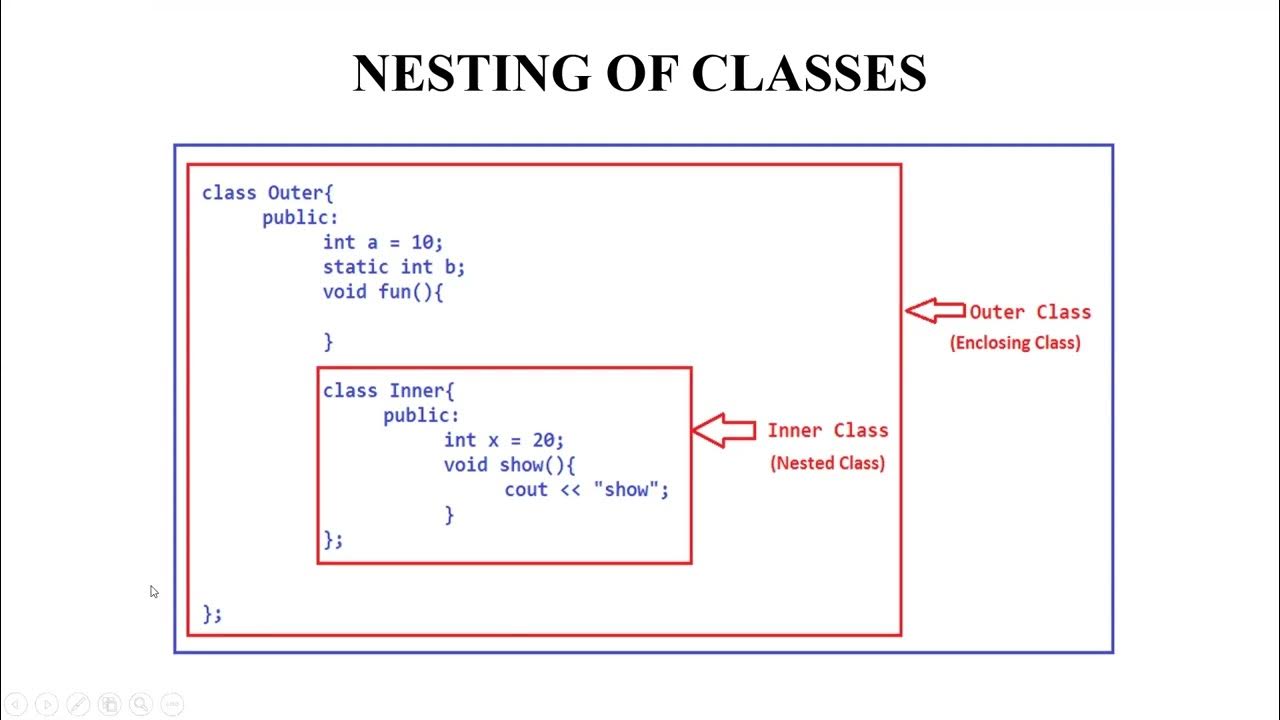 NESTING OF CLASSES

class Outer{
    public:
        int a = 10;
        static int b;
        void fun(){

        }
        class Inner{
            public:
                int x = 20;
                void show(){
                    cout << "show";
                }
        };

};

Outer Class
(Enclosing Class)

Inner Class
(Nested Class)